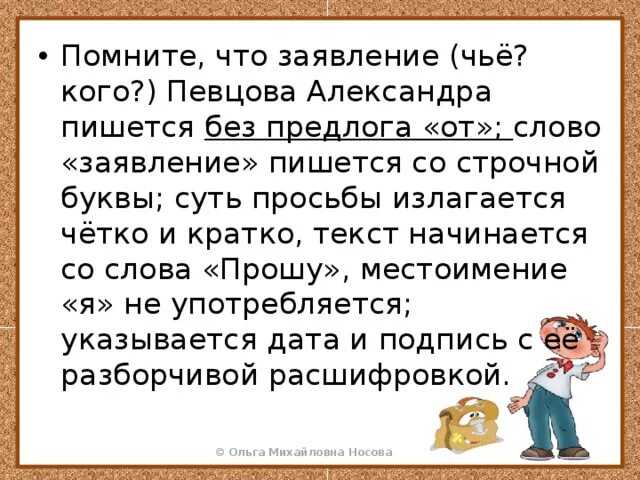 • Помните, что заявление (чьё? кого?) Певцова Александра пишется без предлога «от»; слово «заявление» пишется со строчной буквы; суть просьбы излагается чётко и кратко, текст начинается со слова «Прошу», местоимение «я» не употребляется; указывается дата и подпись с её разборчивой расшифровкой.

© Ольга Михайловна Носова